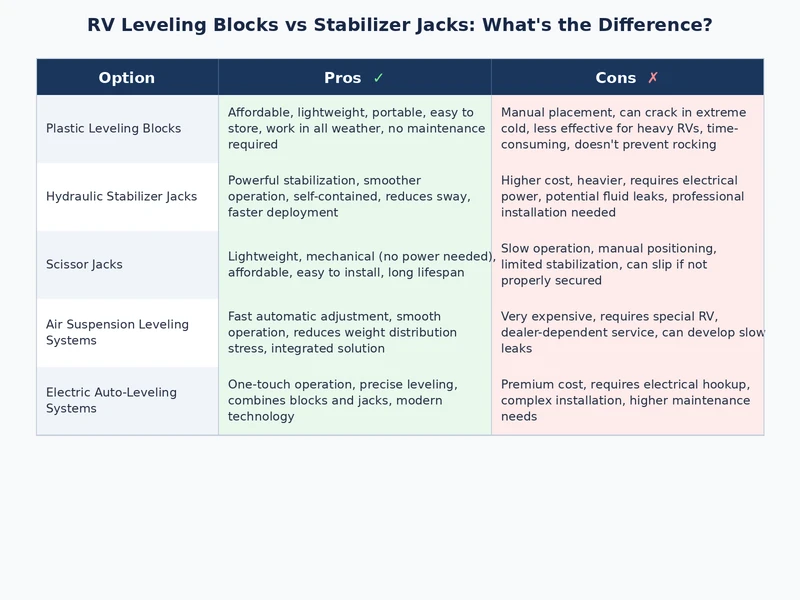 RV Leveling Blocks vs Stabilizer Jacks: What's the Difference?

| Option | Pros ✓ | Cons ✗ |
|---|---|---|
| Plastic Leveling Blocks | Affordable, lightweight, portable, easy to store, work in all weather, no maintenance required | Manual placement, can crack in extreme cold, less effective for heavy RVs, time-consuming, doesn't prevent rocking |
| Hydraulic Stabilizer Jacks | Powerful stabilization, smoother operation, self-contained, reduces sway, faster deployment | Higher cost, heavier, requires electrical power, potential fluid leaks, professional installation needed |
| Scissor Jacks | Lightweight, mechanical (no power needed), affordable, easy to install, long lifespan | Slow operation, manual positioning, limited stabilization, can slip if not properly secured |
| Air Suspension Leveling Systems | Fast automatic adjustment, smooth operation, reduces weight distribution stress, integrated solution | Very expensive, requires special RV, dealer-dependent service, can develop slow leaks |
| Electric Auto-Leveling Systems | One-touch operation, precise leveling, combines blocks and jacks, modern technology | Premium cost, requires electrical hookup, complex installation, higher maintenance needs |